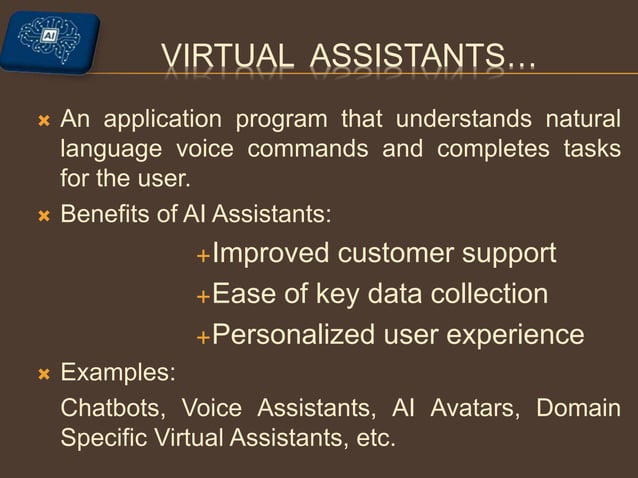 AI

VIRTUAL ASSISTANTS…

An application program that understands natural language voice commands and completes tasks for the user.

Benefits of AI Assistants:

+Improved customer support

+Ease of key data collection

+Personalized user experience

Examples:

Chatbots, Voice Assistants, AI Avatars, Domain Specific Virtual Assistants, etc.